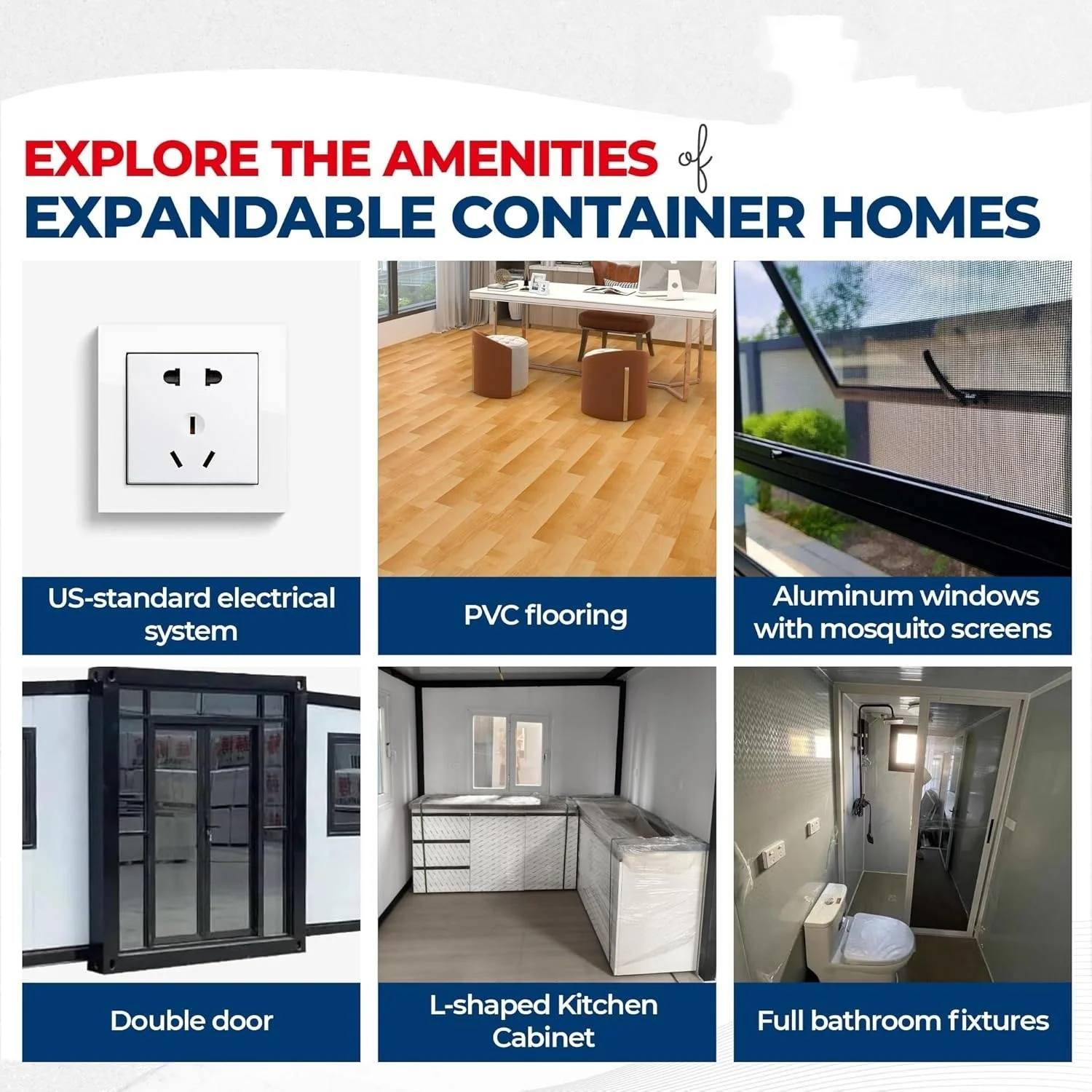 EXPLORE THE AMENITIES of
EXPANDABLE CONTAINER HOMES

US-standard electrical system

PVC flooring

Aluminum windows with mosquito screens

Double door

L-shaped Kitchen Cabinet

Full bathroom fixtures